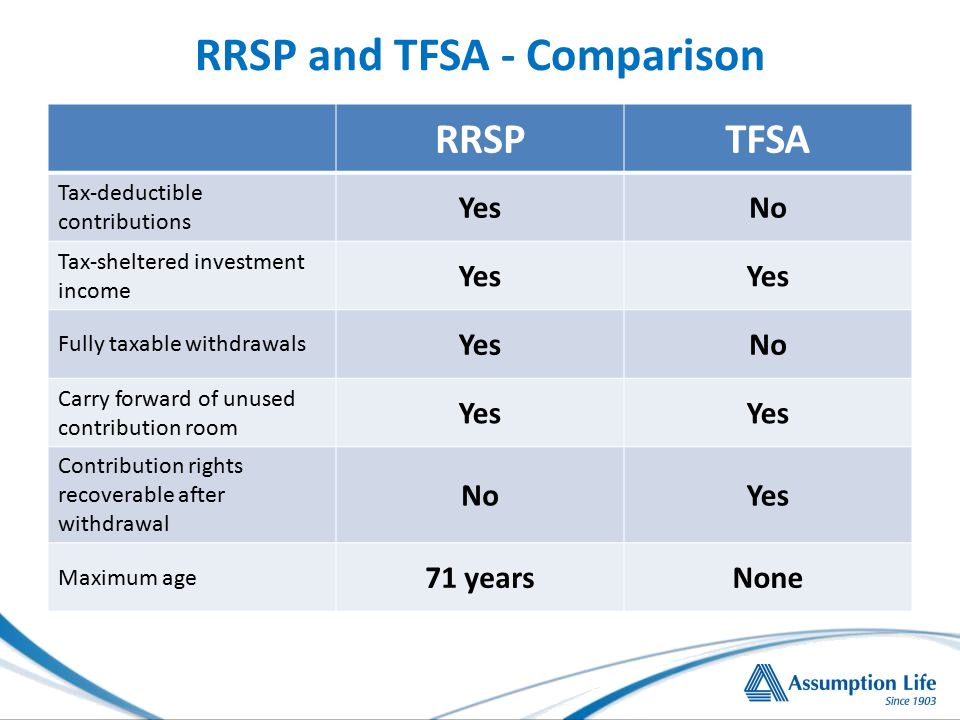 RRSP and TFSA - Comparison

| | RRSP | TFSA |
|---|---|---|
| Tax-deductible contributions | Yes | No |
| Tax-sheltered investment income | Yes | Yes |
| Fully taxable withdrawals | Yes | No |
| Carry forward of unused contribution room | Yes | Yes |
| Contribution rights recoverable after withdrawal | No | Yes |
| Maximum age | 71 years | None |

Assumption Life
Since 1903